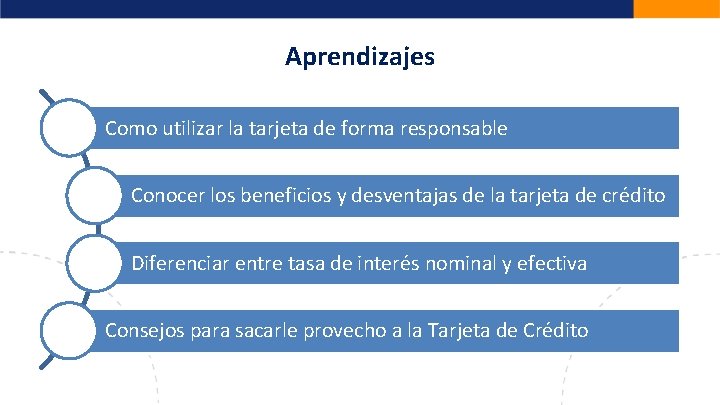 Aprendizajes

Como utilizar la tarjeta de forma responsable

Conocer los beneficios y desventajas de la tarjeta de crédito

Diferenciar entre tasa de interés nominal y efectiva

Consejos para sacarle provecho a la Tarjeta de Crédito